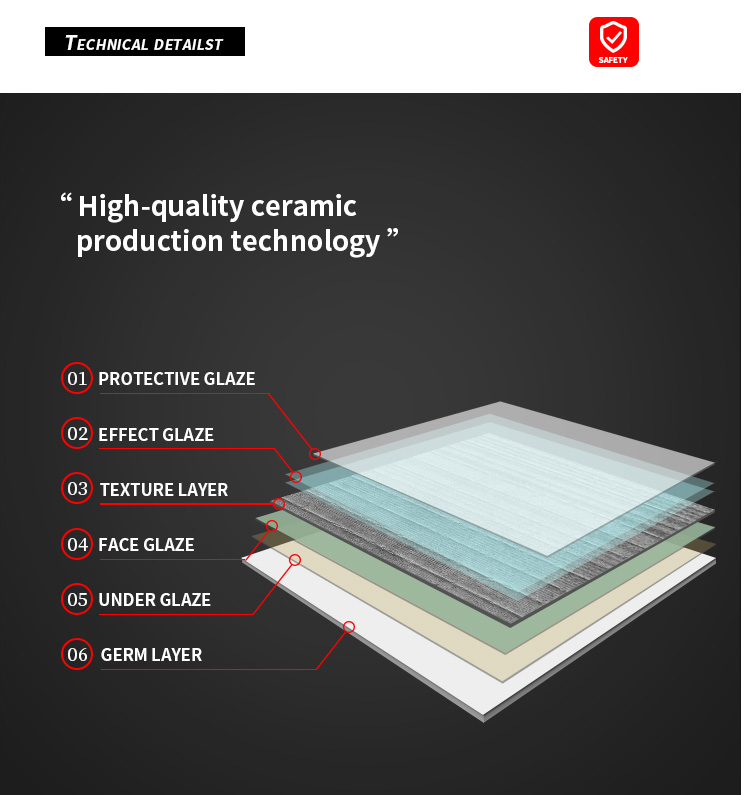 TECHNICAL DETAILST

SAFETY

“ High-quality ceramic production technology ”

01 PROTECTIVE GLAZE

02 EFFECT GLAZE

03 TEXTURE LAYER

04 FACE GLAZE

05 UNDER GLAZE

06 GERM LAYER